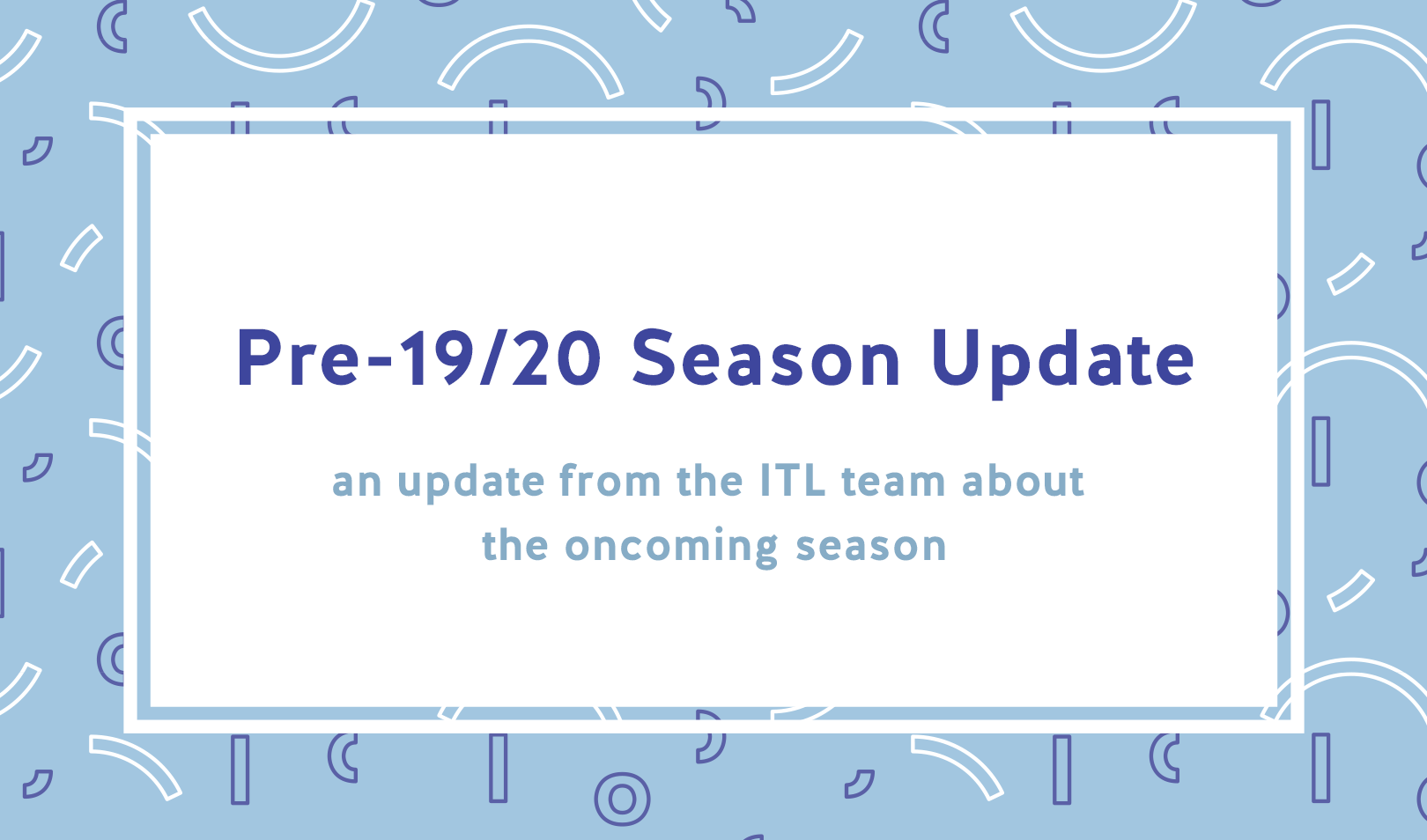 Pre-19/20 Season Update

an update from the ITL team about the oncoming season